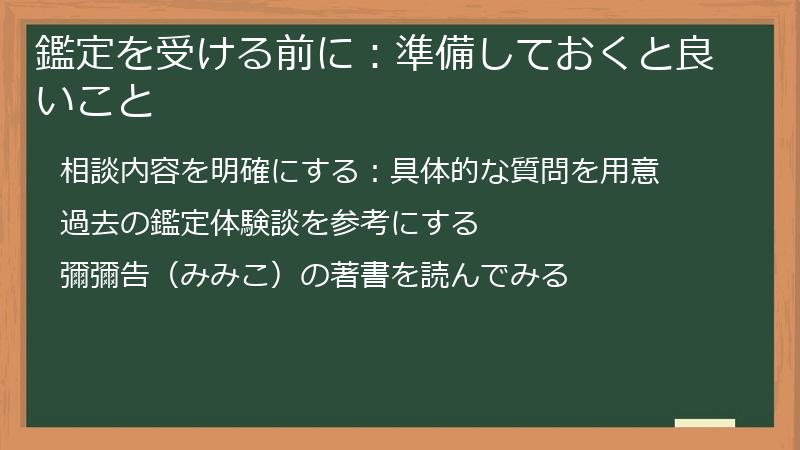 鑑定を受ける前に：準備しておくと良いこと

相談内容を明確にする：具体的な質問を用意

過去の鑑定体験談を参考にする

彌彌告（みみこ）の著書を読んでみる